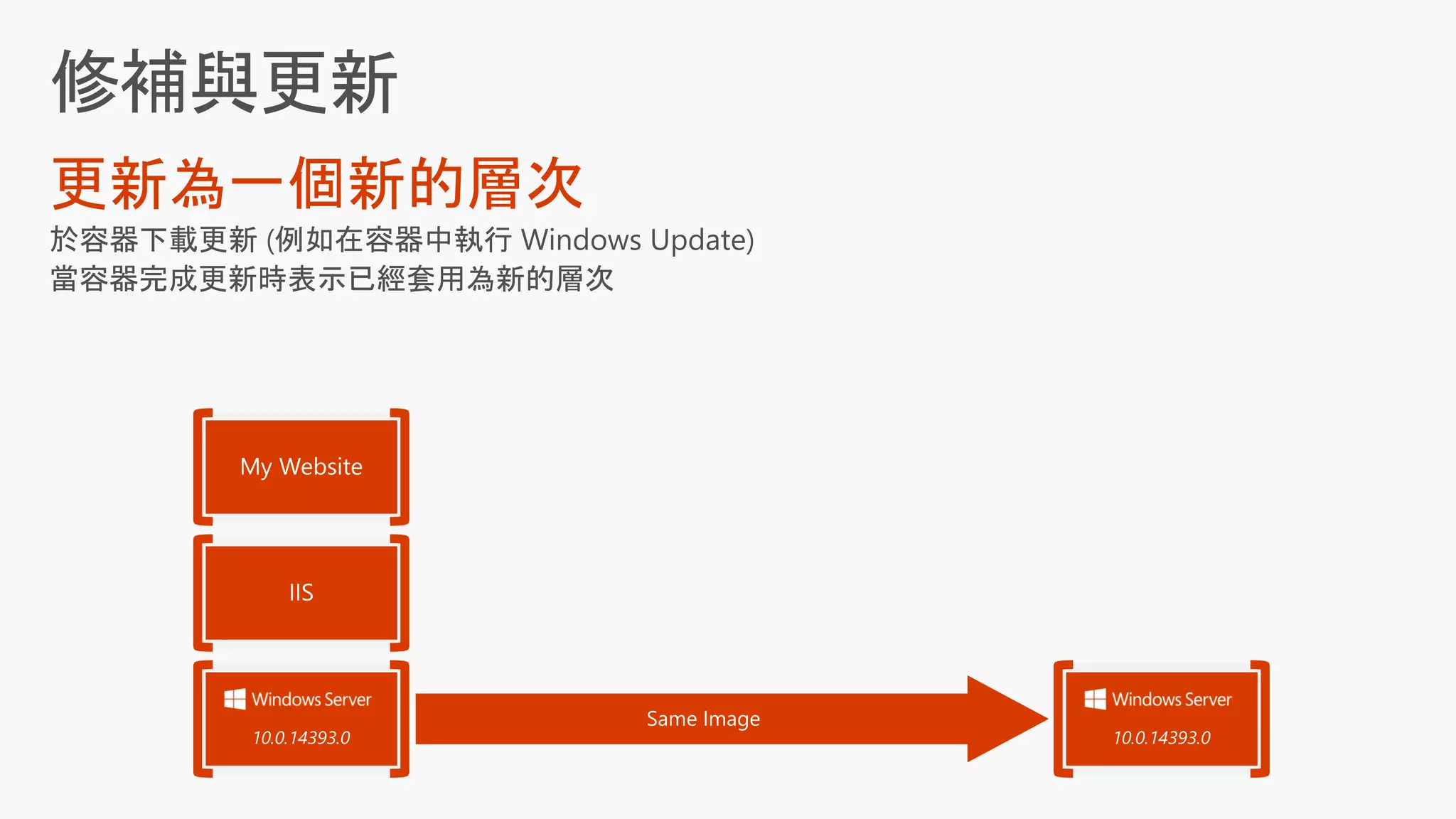 修補與更新

更新為一個新的層次

於容器下載更新 (例如在容器中執行 Windows Update)
當容器完成更新時表示已經套用為新的層次

My Website

IIS

Windows Server
10.0.14393.0

Same Image

Windows Server
10.0.14393.0